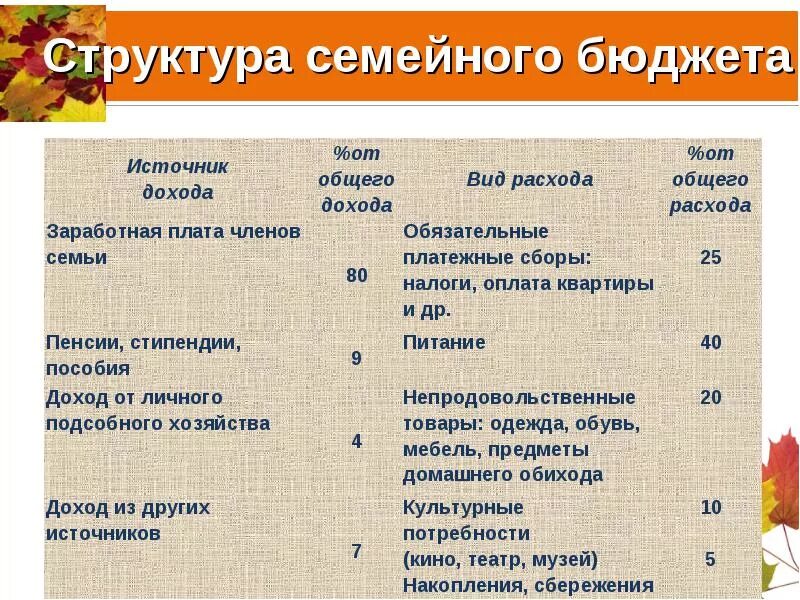 Структура семейного бюджета

| Источник дохода | %от общего дохода | Вид расхода | %от общего расхода |
|---|---|---|---|
| Заработная плата членов семьи | 80 | Обязательные платежные сборы: налоги, оплата квартиры и др. | 25 |
| Пенсии, стипендии, пособия | 9 | Питание | 40 |
| Доход от личного подсобного хозяйства | 4 | Непродовольственные товары: одежда, обувь, мебель, предметы домашнего обихода | 20 |
| Доход из других источников | 7 | Культурные потребности (кино, театр, музей) Накопления, сбережения | 10 5 |